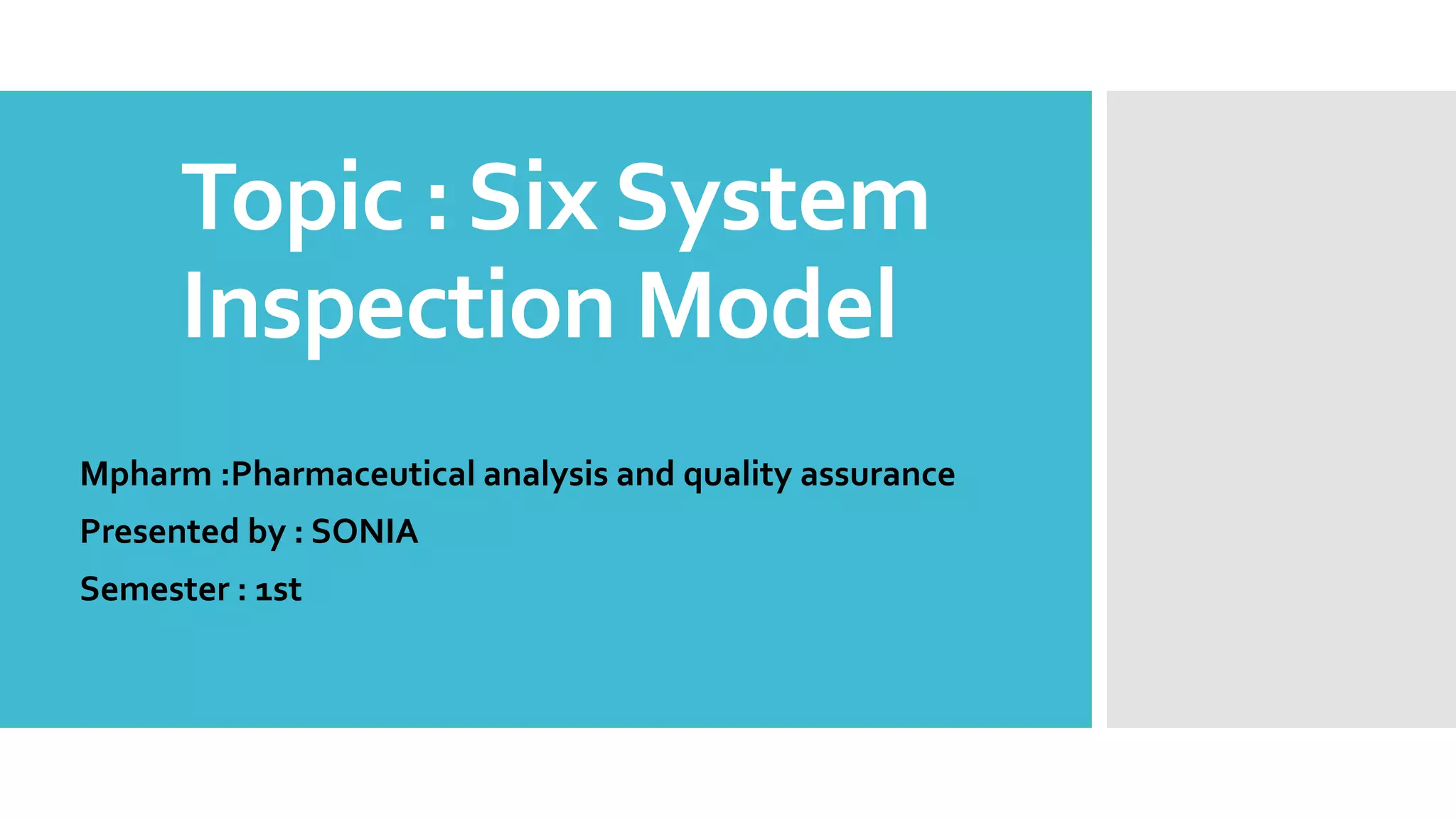 Topic : Six System Inspection Model

Mpharm :Pharmaceutical analysis and quality assurance

Presented by : SONIA

Semester : 1st